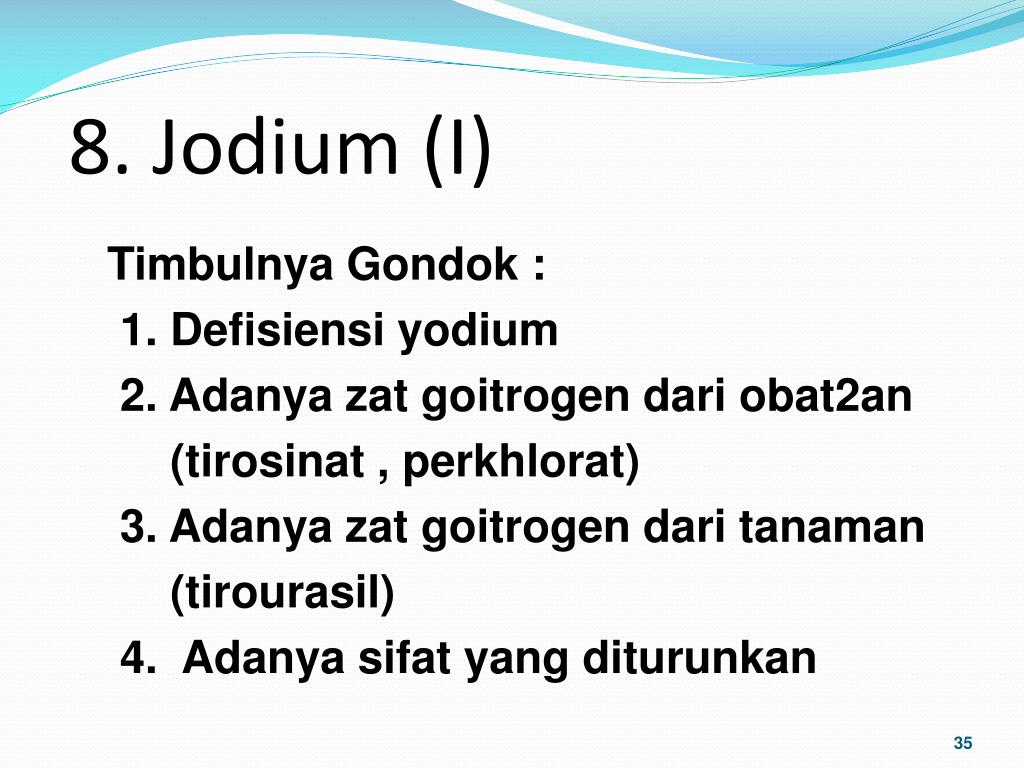 8. Jodium (I)

Timbulnya Gondok :

1. Defisiensi yodium
2. Adanya zat goitrogen dari obat2an (tirosinat , perkhlorat)
3. Adanya zat goitrogen dari tanaman (tirourasil)
4. Adanya sifat yang diturunkan

35